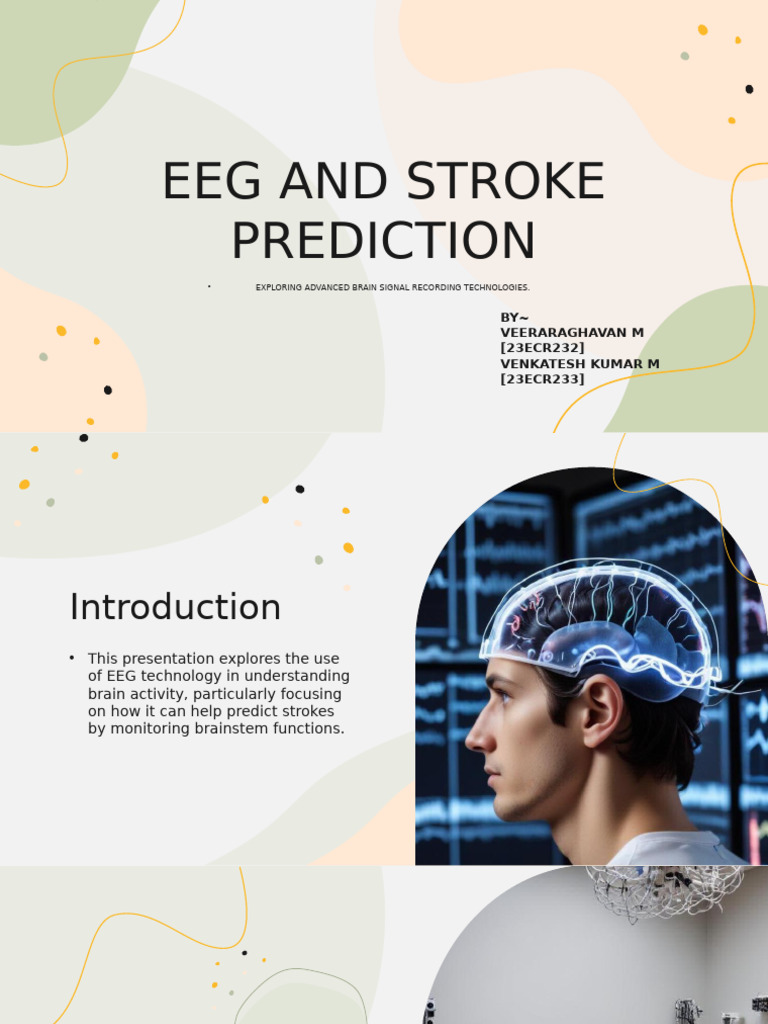 EEG AND STROKE PREDICTION

• EXPLORING ADVANCED BRAIN SIGNAL RECORDING TECHNOLOGIES.

BY~
VEERARAGHAVAN M
[23ECR232]
VENKATESH KUMAR M
[23ECR233]

Introduction

• This presentation explores the use of EEG technology in understanding brain activity, particularly focusing on how it can help predict strokes by monitoring brainstem functions.